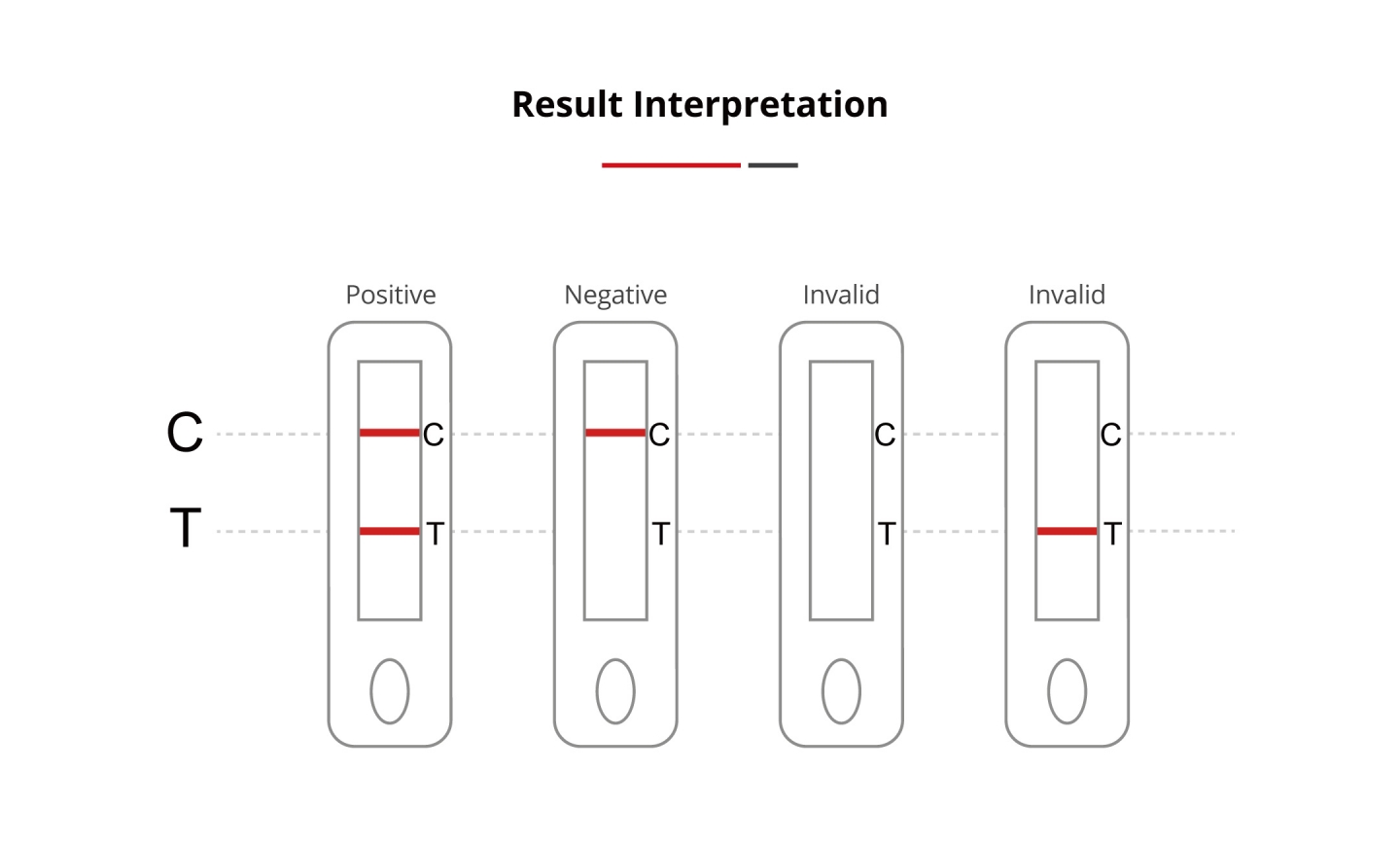 Result Interpretation

Positive Negative Invalid Invalid

C
T

C
T

C
T

C
T

C
T